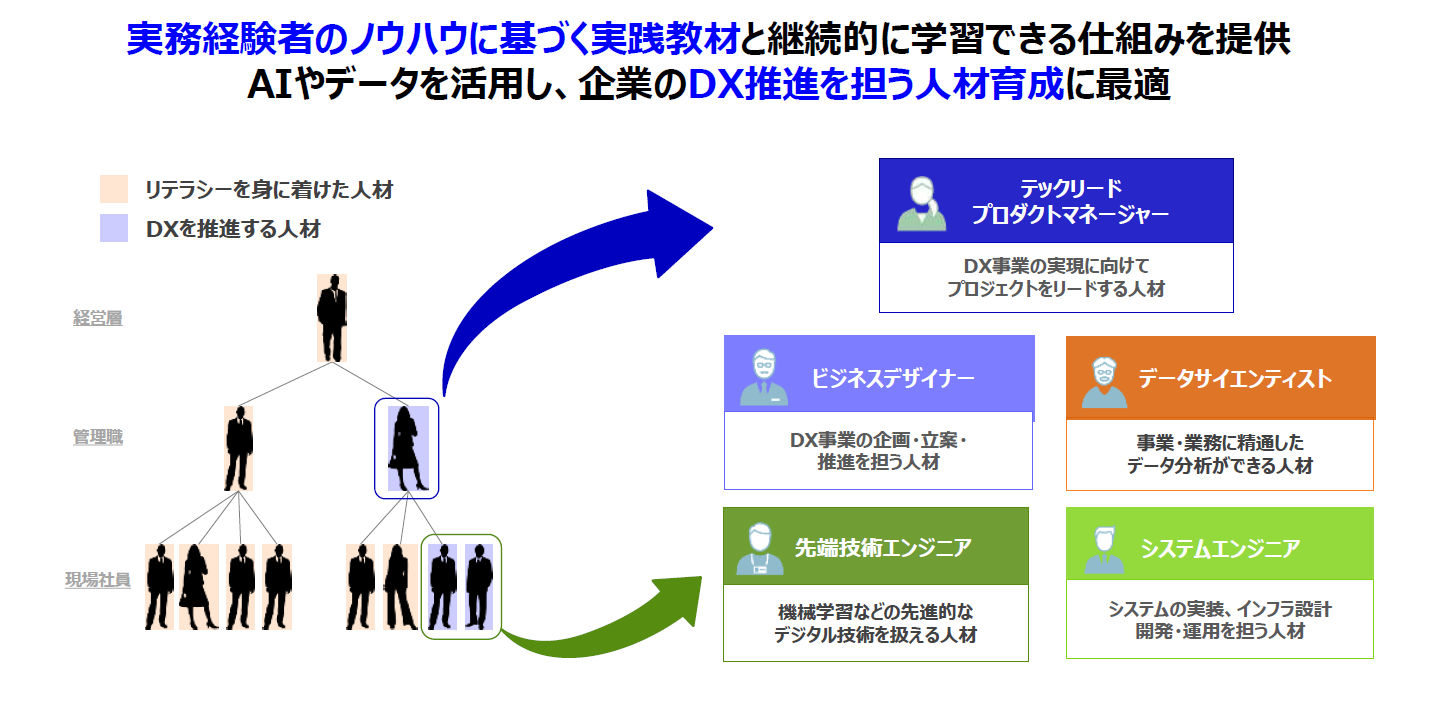 実務経験者のノウハウに基づく実践教材と継続的に学習できる仕組みを提供
AIやデータを活用し、企業のDX推進を担う人材育成に最適

リテラシーを身に着けた人材
DXを推進する人材

経営層
管理職
現場社員

テックリード
プロダクトマネージャー
DX事業の実現に向けて
プロジェクトをリードする人材

ビジネスデザイナー
DX事業の企画・立案・
推進を担う人材

データサイエンティスト
事業・業務に精通した
データ分析ができる人材

先端技術エンジニア
機械学習などの先進的な
デジタル技術を扱える人材

システムエンジニア
システムの実装、インフラ設計
開発・運用を担う人材